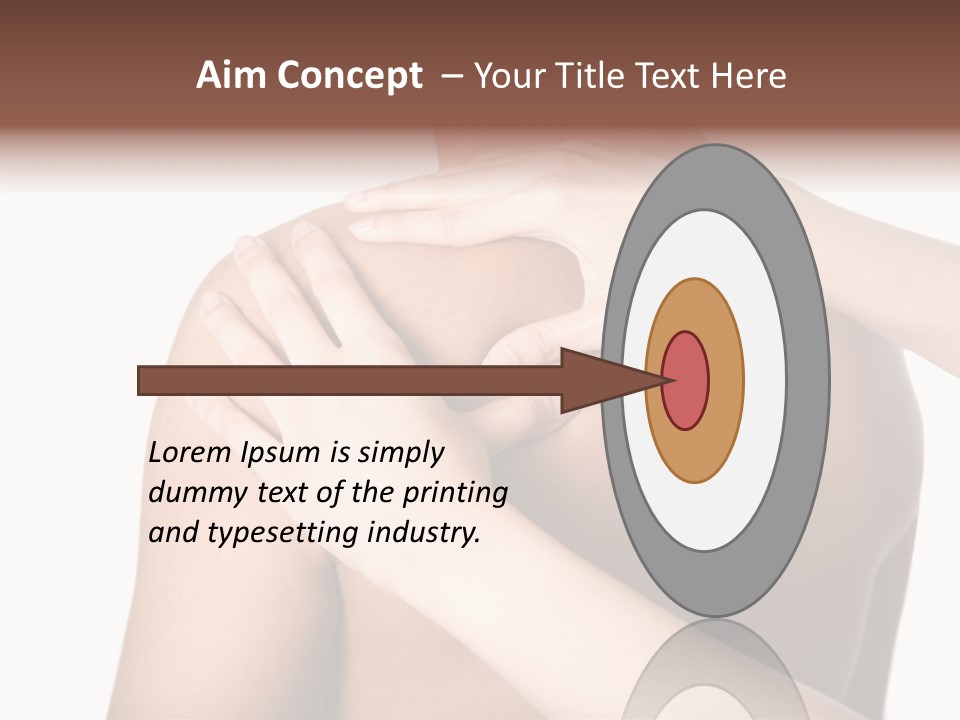 Aim Concept – Your Title Text Here

Lorem Ipsum is simply dummy text of the printing and typesetting industry.